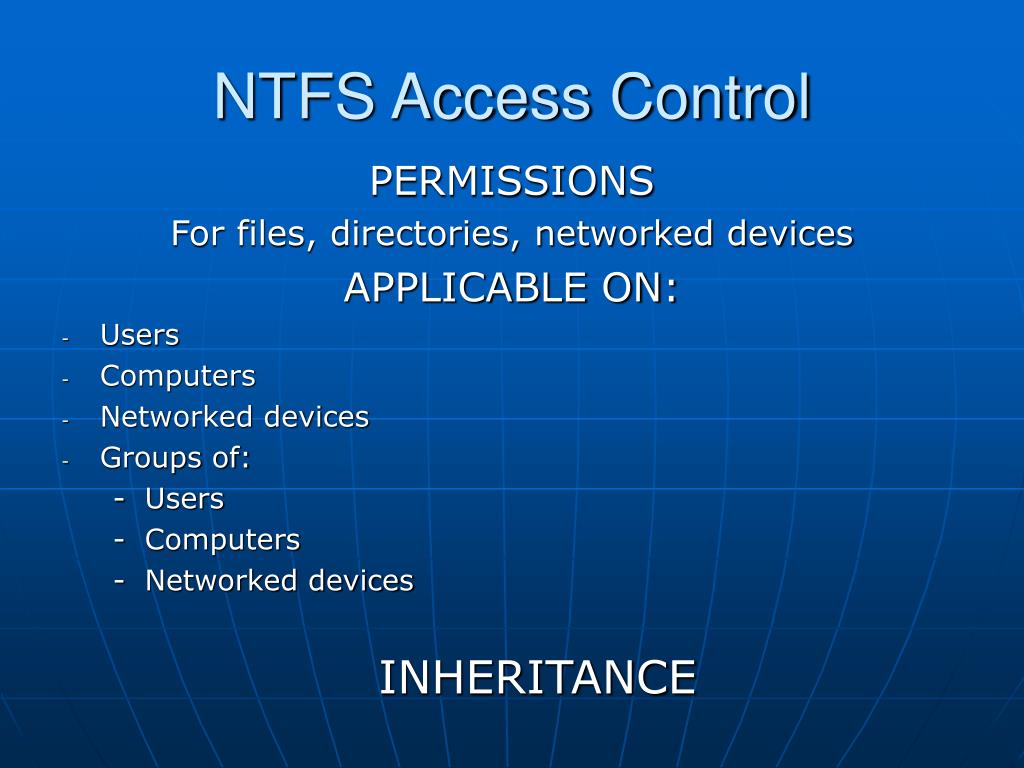 NTFS Access Control

PERMISSIONS

For files, directories, networked devices

APPLICABLE ON:

- Users
- Computers
- Networked devices
- Groups of:
  - Users
  - Computers
  - Networked devices

INHERITANCE